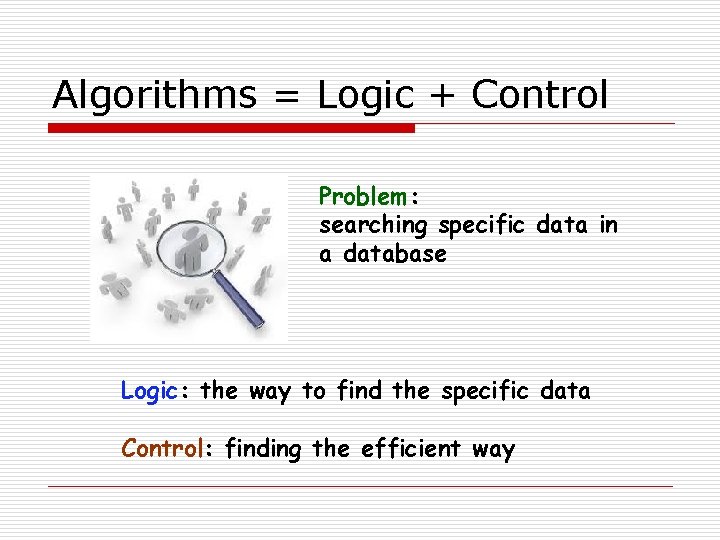 Algorithms = Logic + Control

Problem:
searching specific data in a database

Logic: the way to find the specific data

Control: finding the efficient way